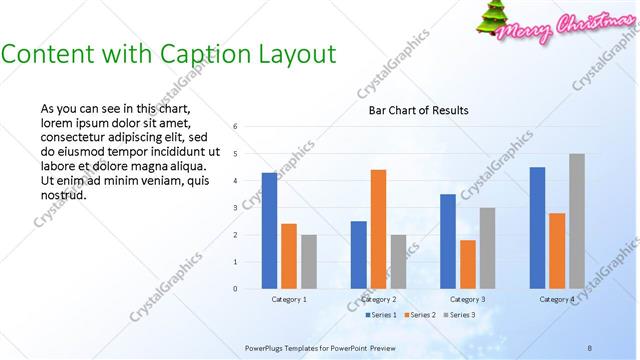 Merry Christmas

Content with Caption Layout

As you can see in this chart, lorem ipsum dolor sit amet, consectetur adipiscing elit, sed do eiusmod tempor incididunt ut labore et dolore magna aliqua. Ut enim ad minim veniam, quis nostrud.

Bar Chart of Results

6
5
4
3
2
1
0

Category 1
Category 2
Category 3
Category 4

Series 1 Series 2 Series 3

CrystalGraphics

PowerPlugs Templates for PowerPoint Preview

8